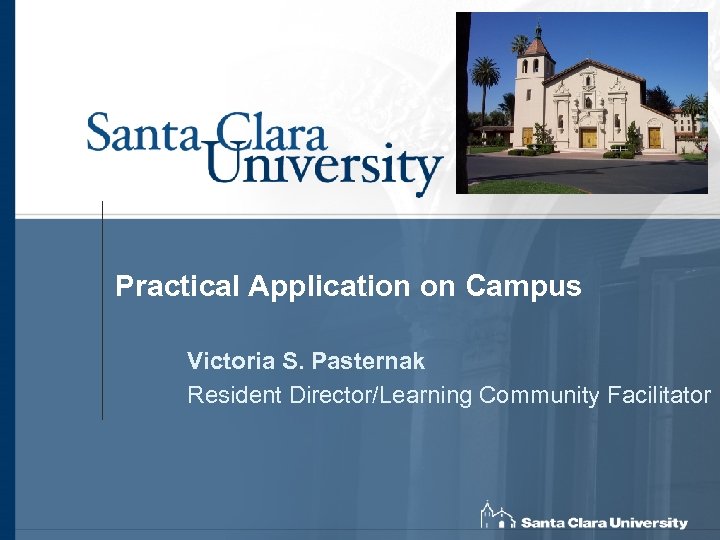 Santa Clara University

Practical Application on Campus

Victoria S. Pasternak
Resident Director/Learning Community Facilitator

Santa Clara University